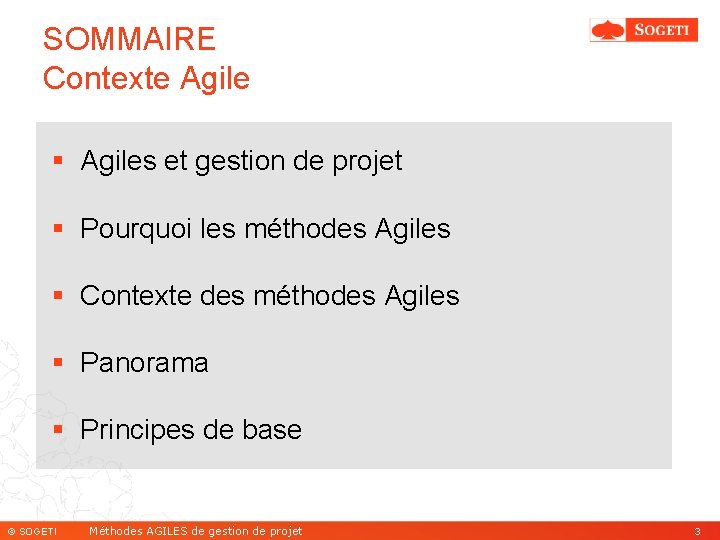 SOMMAIRE
Contexte Agile

SOGETI

▪ Agiles et gestion de projet

▪ Pourquoi les méthodes Agiles

▪ Contexte des méthodes Agiles

▪ Panorama

▪ Principes de base

© SOGETI Méthodes AGILES de gestion de projet 3